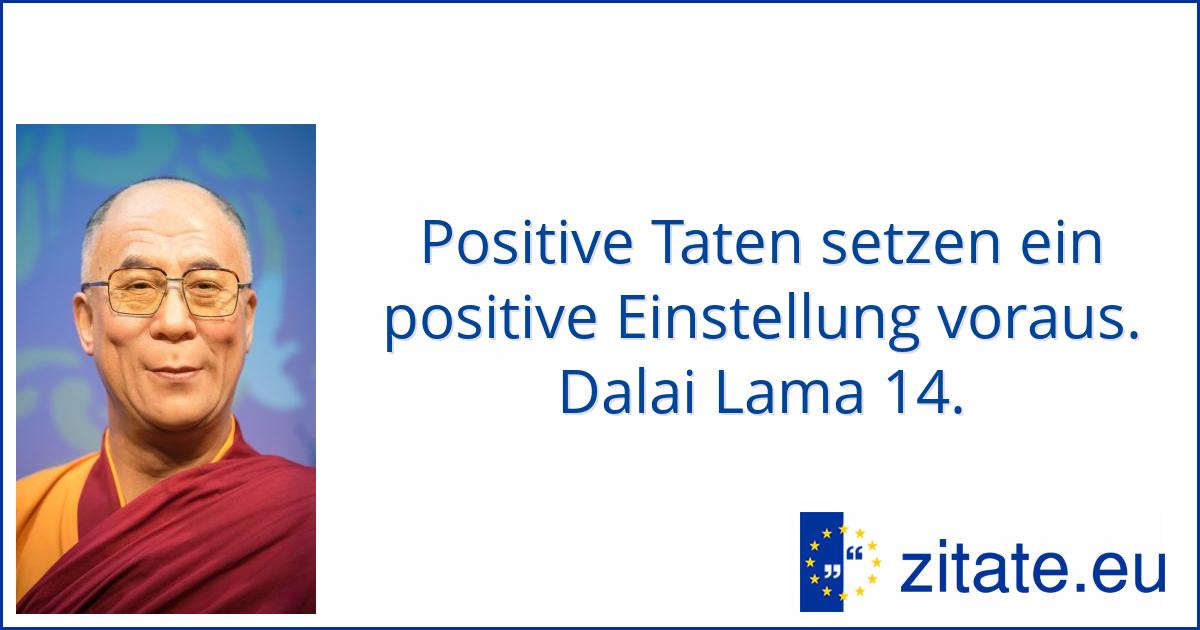 Positive Taten setzen ein positive Einstellung voraus.
Dalai Lama 14.

„“ zitate.eu